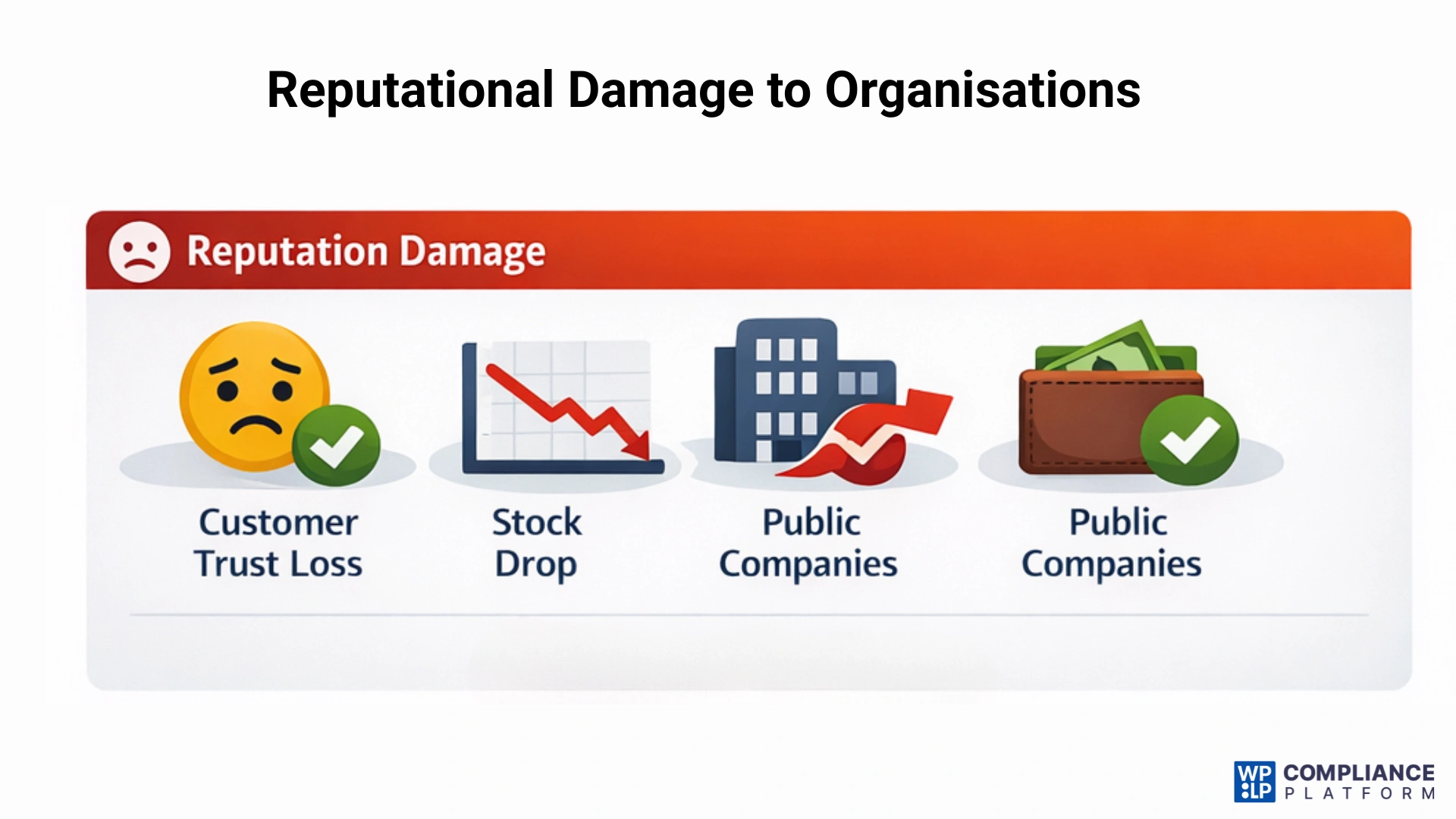 Reputational Damage to Organisations

Reputation Damage

Customer Trust Loss

Stock Drop

Public Companies

Public Companies

WP LP COMPLIANCE PLATFORM